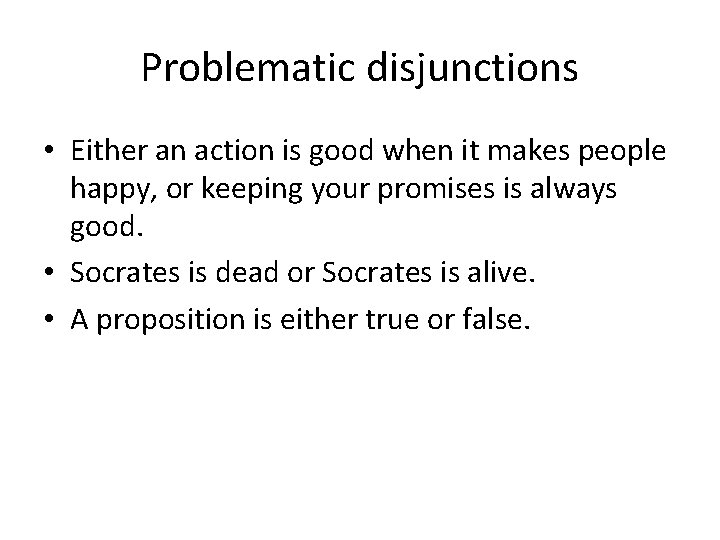 Problematic disjunctions

• Either an action is good when it makes people happy, or keeping your promises is always good.
• Socrates is dead or Socrates is alive.
• A proposition is either true or false.